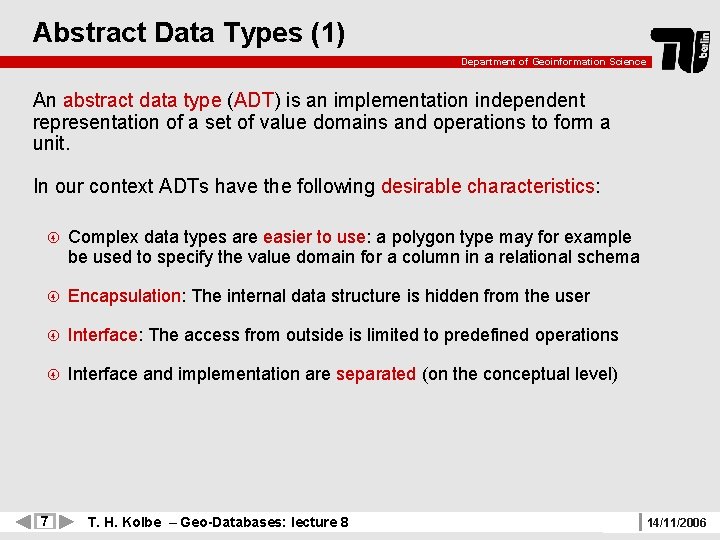 Abstract Data Types (1)

Department of Geoinformation Science

TU berlin

An abstract data type (ADT) is an implementation independent representation of a set of value domains and operations to form a unit.

In our context ADTs have the following desirable characteristics:

Complex data types are easier to use: a polygon type may for example be used to specify the value domain for a column in a relational schema

Encapsulation: The internal data structure is hidden from the user

Interface: The access from outside is limited to predefined operations

Interface and implementation are separated (on the conceptual level)

7 T. H. Kolbe – Geo-Databases: lecture 8 14/11/2006